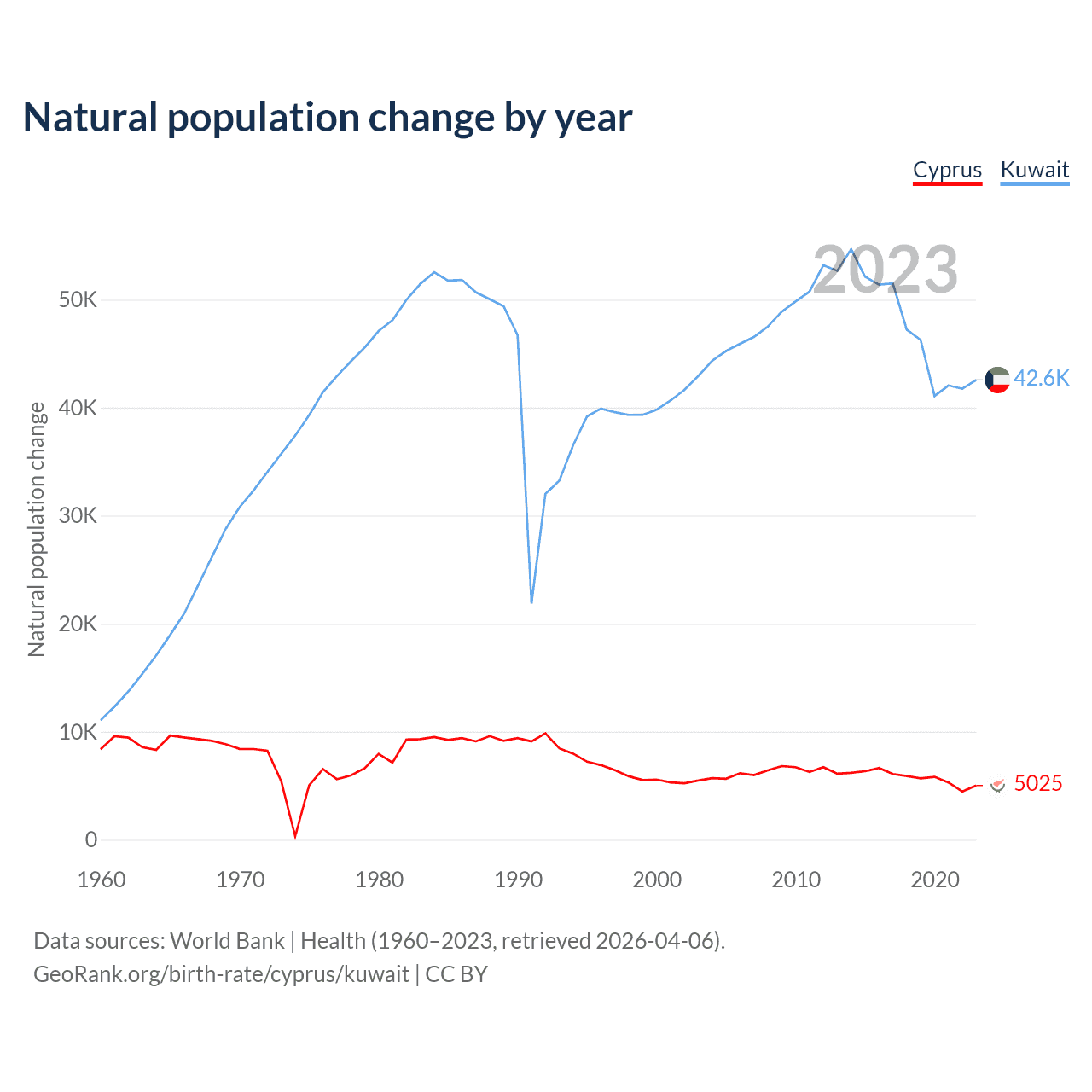 Natural population change by year

Cyprus Kuwait

2023

Natural population change

50K
40K
30K
20K
10K
0

42.6K
5025

1960 1970 1980 1990 2000 2010 2020

Data sources: World Bank | Health (1960–2023, retrieved 2026-04-06).
GeoRank.org/birth-rate/cyprus/kuwait | CC BY